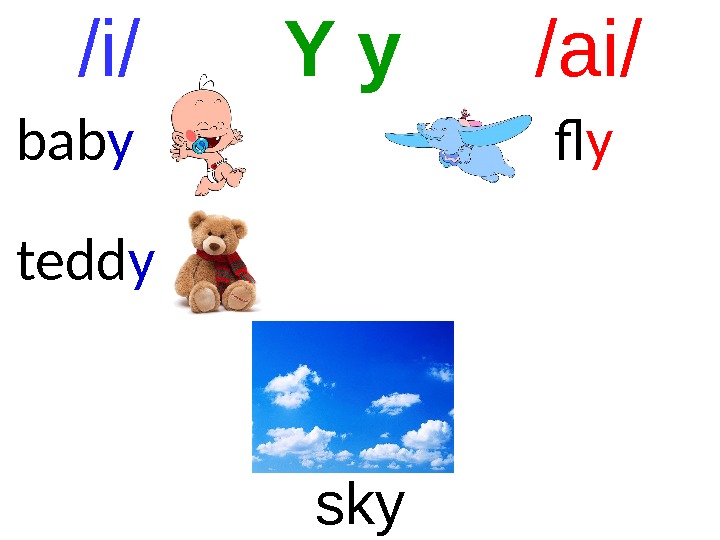 /i/ Y y /ai/

baby

fly

teddy

sky